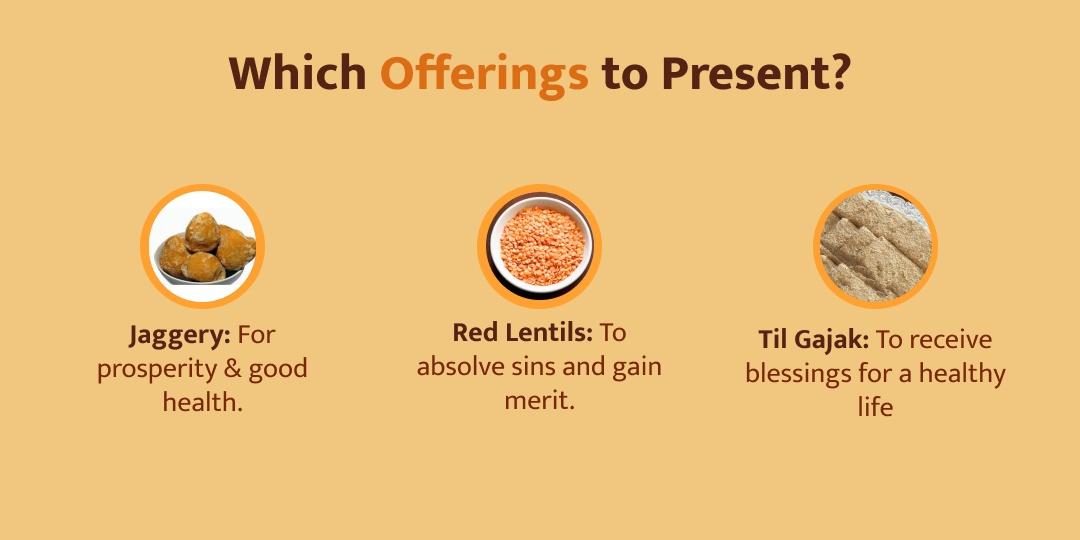 Which Offerings to Present?

Jaggery: For prosperity & good health.

Red Lentils: To absolve sins and gain merit.

Til Gajak: To receive blessings for a healthy life